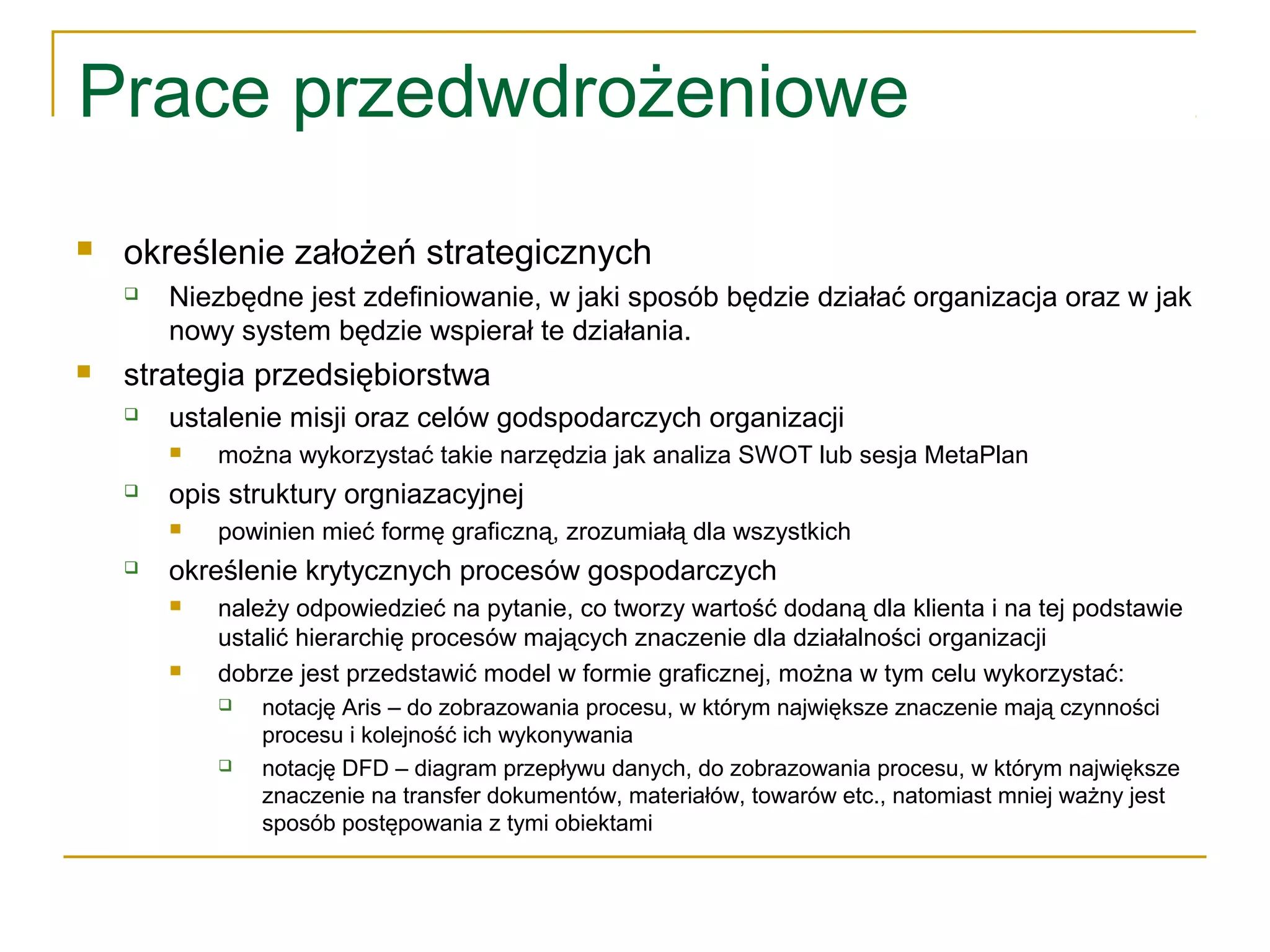 Prace przedwdrożeniowe

określenie założeń strategicznych

Niezbędne jest zdefiniowanie, w jaki sposób będzie działać organizacja oraz w jak nowy system będzie wspierał te działania.

strategia przedsiębiorstwa

ustalenie misji oraz celów godspodarczych organizacji

można wykorzystać takie narzędzia jak analiza SWOT lub sesja MetaPlan

opis struktury orgniazacyjnej

powinien mieć formę graficzną, zrozumiałą dla wszystkich

określenie krytycznych procesów gospodarczych

należy odpowiedzieć na pytanie, co tworzy wartość dodaną dla klienta i na tej podstawie ustalić hierarchię procesów mających znaczenie dla działalności organizacji

dobrze jest przedstawić model w formie graficznej, można w tym celu wykorzystać:

notację Aris – do zobrazowania procesu, w którym największe znaczenie mają czynności procesu i kolejność ich wykonywania

notację DFD – diagram przepływu danych, do zobrazowania procesu, w którym największe znaczenie na transfer dokumentów, materiałów, towarów etc., natomiast mniej ważny jest sposób postępowania z tymi obiektami